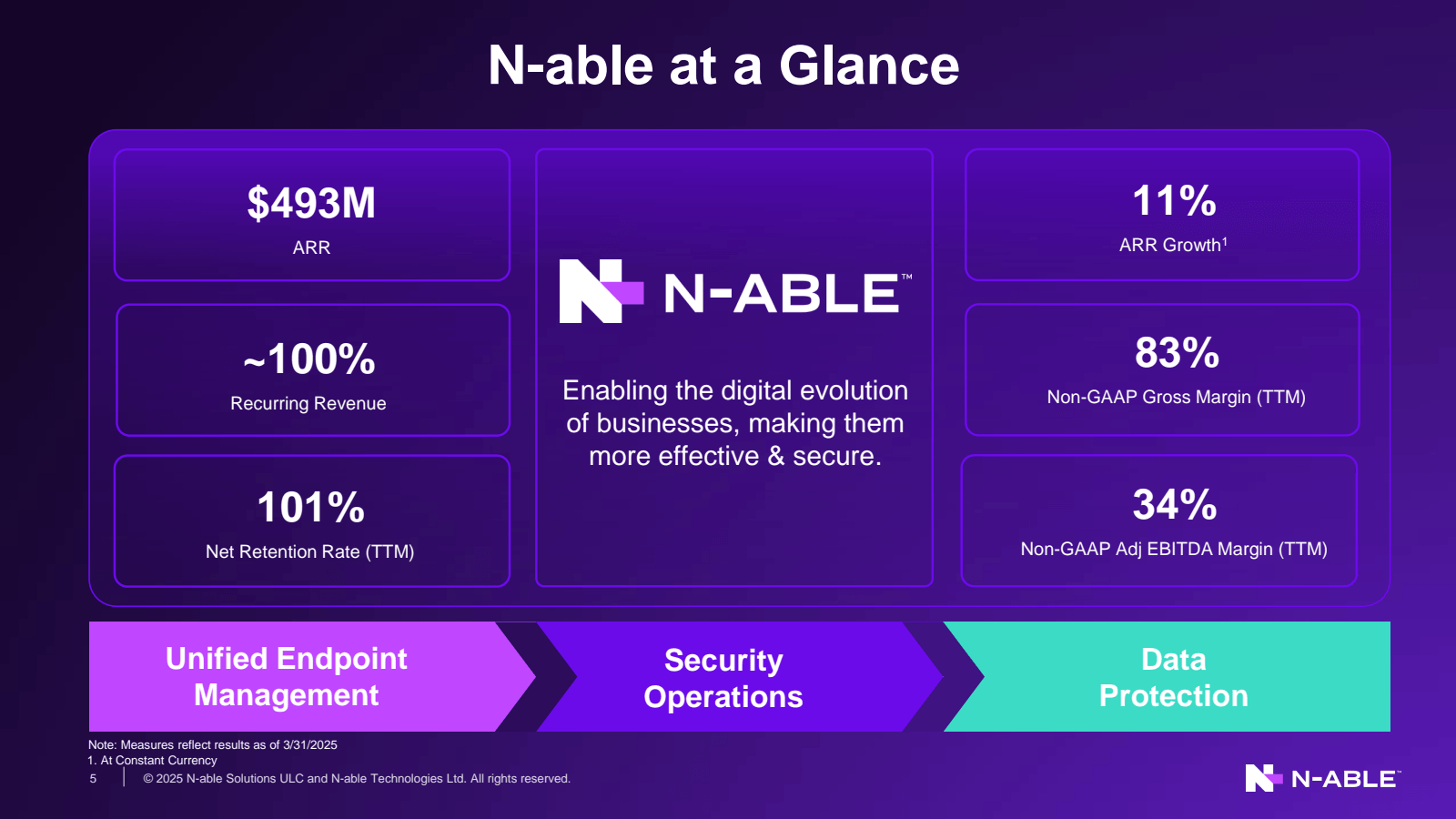 N-able at a Glance

$493M
ARR

~100%
Recurring Revenue

101%
Net Retention Rate (TTM)

N-ABLE™

Enabling the digital evolution of businesses, making them more effective & secure.

11%
ARR Growth$^1$

83%
Non-GAAP Gross Margin (TTM)

34%
Non-GAAP Adj EBITDA Margin (TTM)

Unified Endpoint Management

Security Operations

Data Protection

Note: Measures reflect results as of 3/31/2025
1. At Constant Currency
5 © 2025 N-able Solutions ULC and N-able Technologies Ltd. All rights reserved.

N-ABLE™